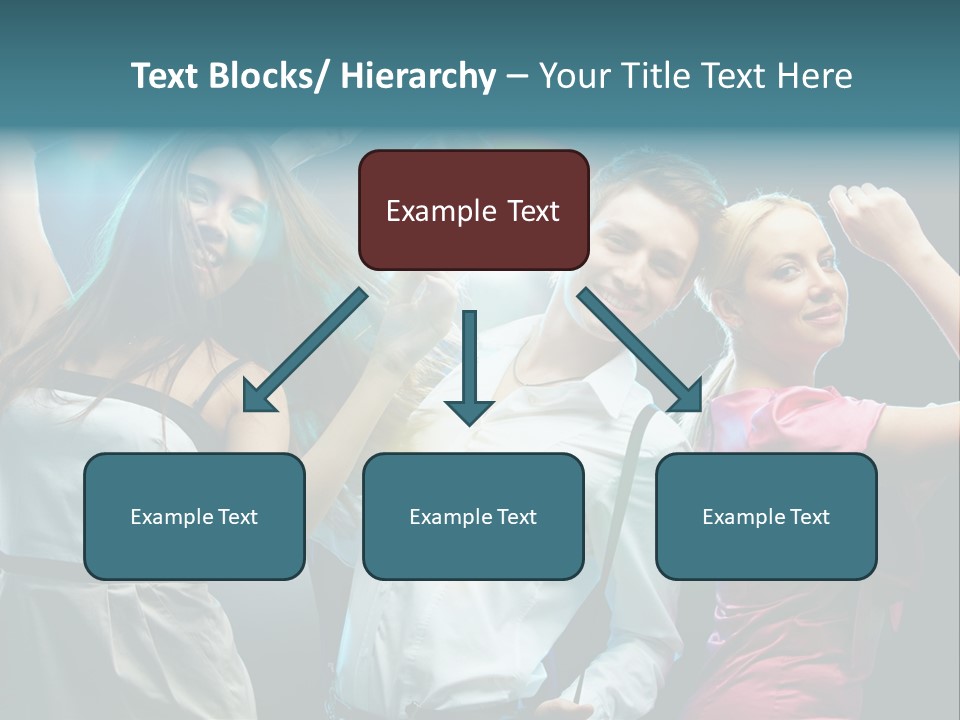 Text Blocks/ Hierarchy – Your Title Text Here

Example Text

Example Text

Example Text

Example Text